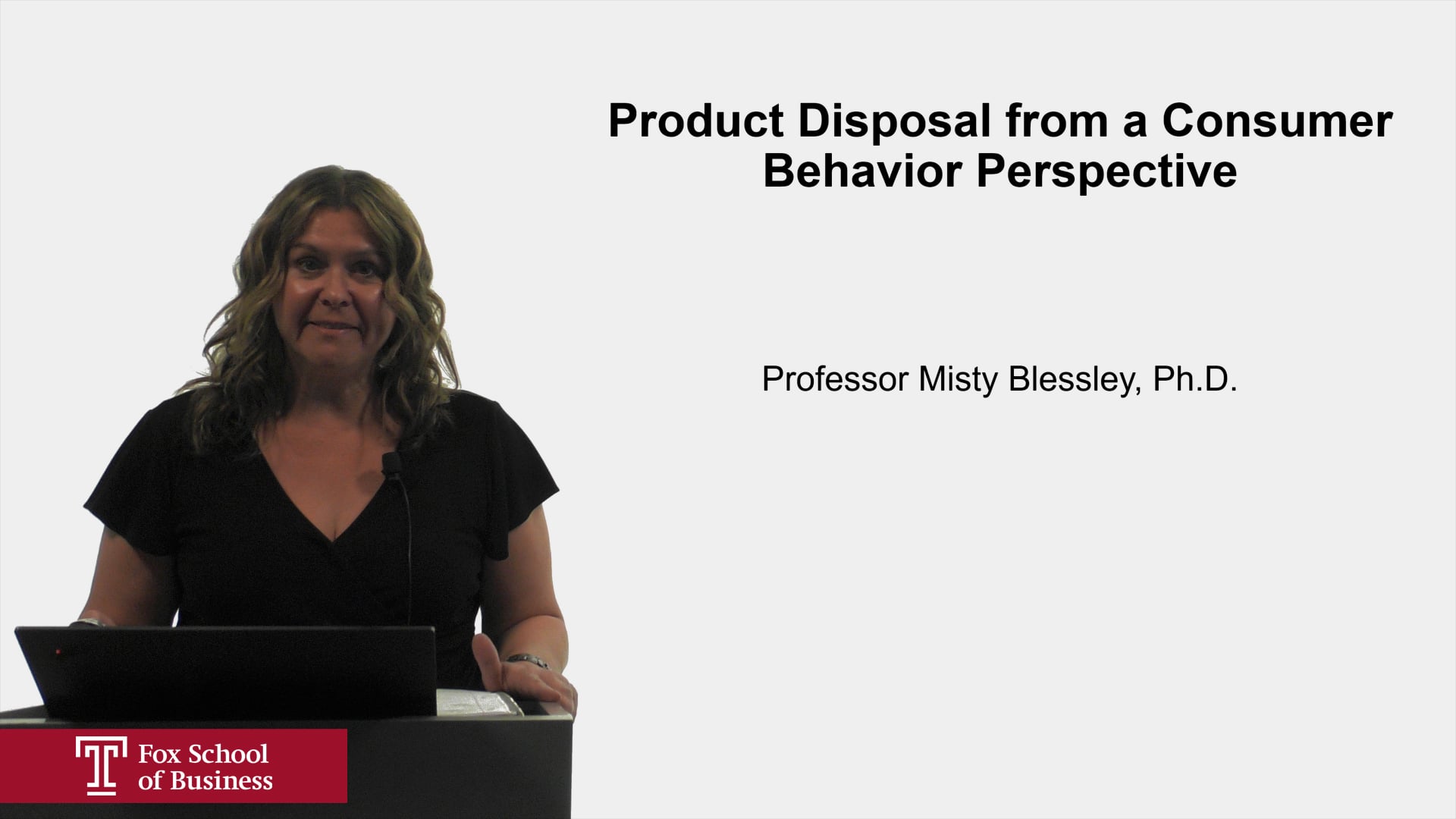 Product Disposal from a Consumer Behavior Perspective

Professor Misty Blessley, Ph.D.

T Fox School of Business